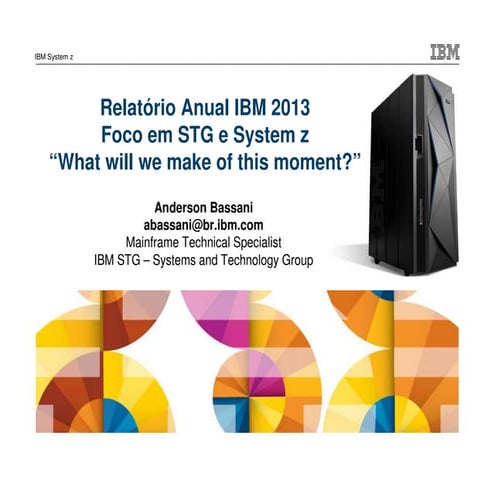 IBM System z

IBM

Relatório Anual IBM 2013
Foco em STG e System z
“What will we make of this moment?”

Anderson Bassani
abassani@br.ibm.com
Mainframe Technical Specialist
IBM STG – Systems and Technology Group